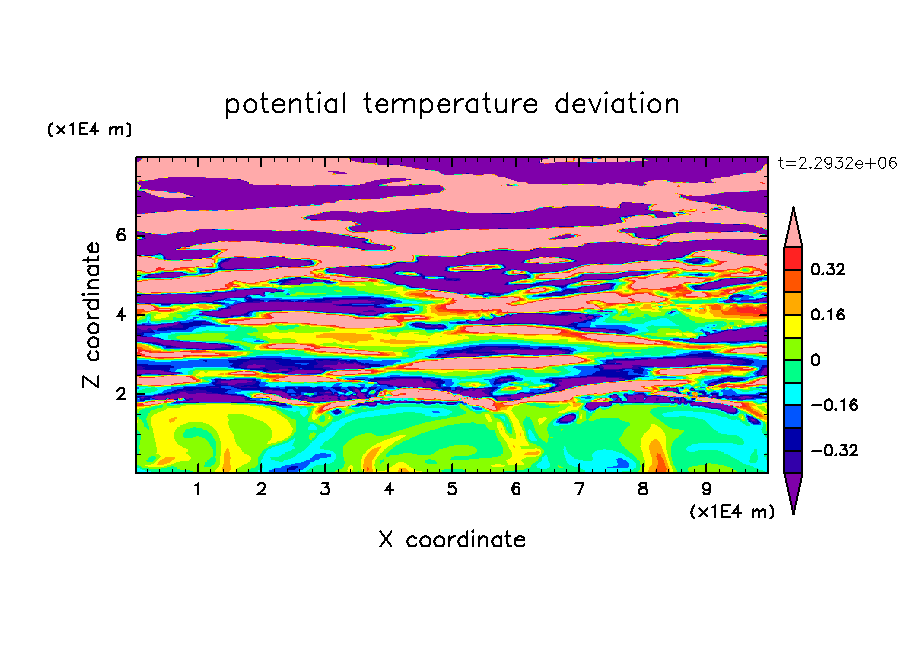 potential temperature deviation

(x1E4 m)

t=2.2932e+06

Z coordinate

6
4
2

0.32
0.16
0
−0.16
−0.32

1 2 3 4 5 6 7 8 9

(x1E4 m)

X coordinate